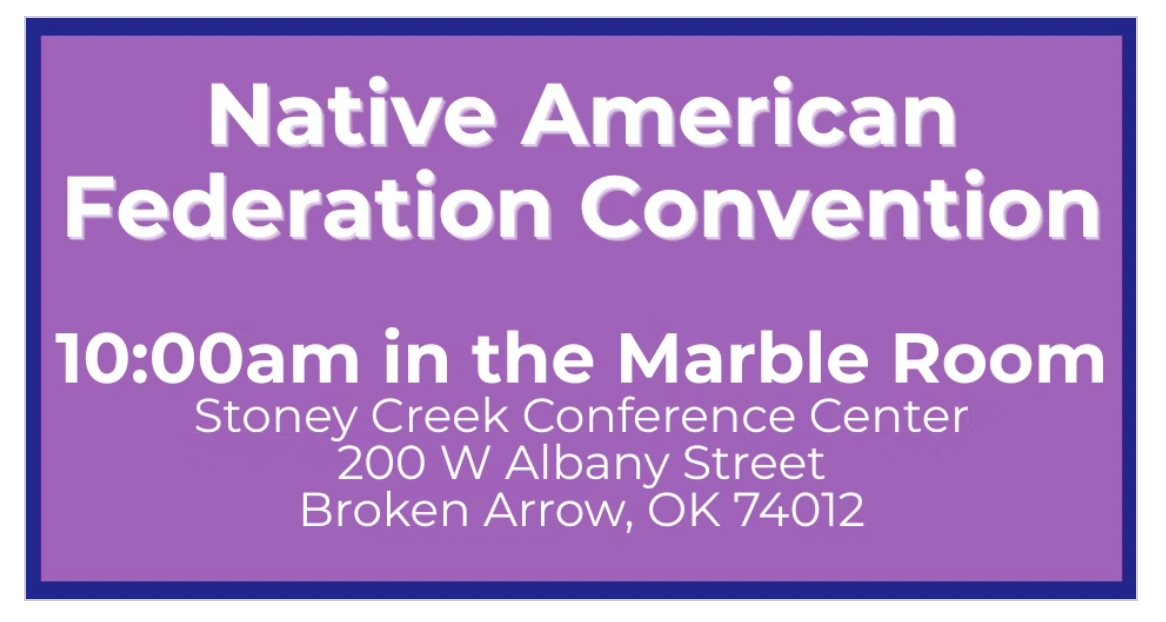 Native American Federation Convention

10:00am in the Marble Room
Stoney Creek Conference Center
200 W Albany Street
Broken Arrow, OK 74012